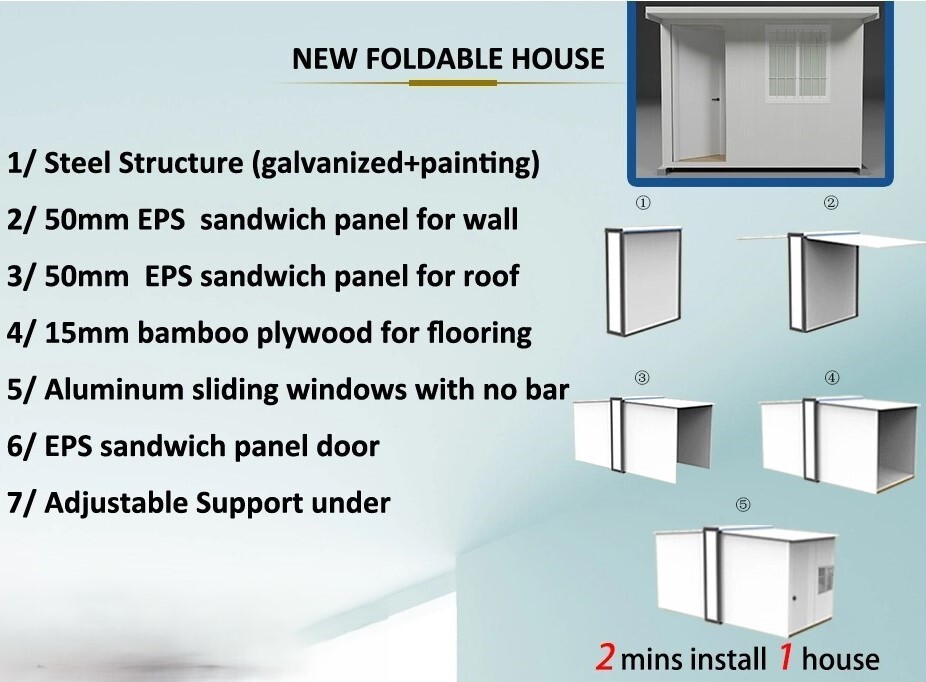 NEW FOLDABLE HOUSE

1/ Steel Structure (galvanized+painting)

2/ 50mm EPS sandwich panel for wall

3/ 50mm EPS sandwich panel for roof

4/ 15mm bamboo plywood for flooring

5/ Aluminum sliding windows with no bar

6/ EPS sandwich panel door

7/ Adjustable Support under

①

②

③

④

⑤

2 mins install 1 house